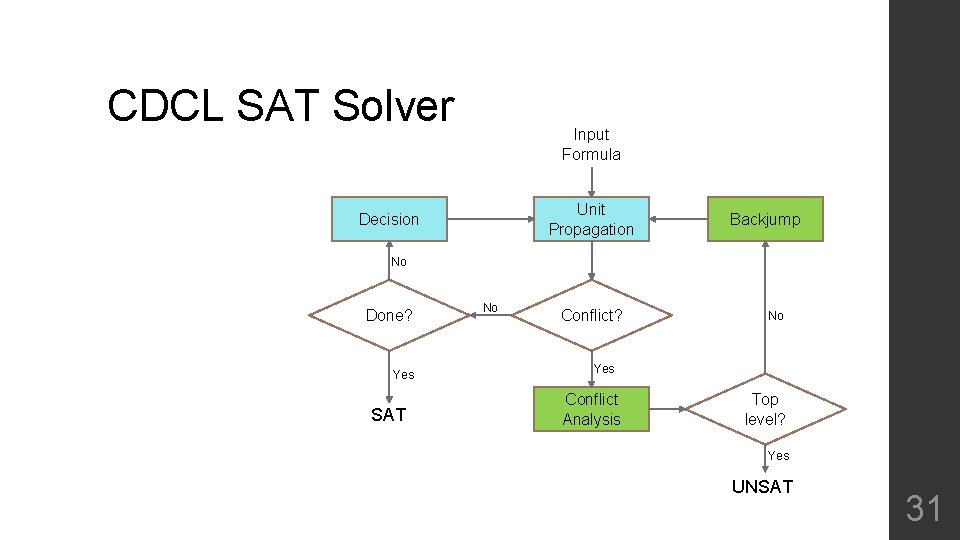 CDCL SAT Solver

Input Formula

Decision

Unit Propagation

Backjump

No

Done?

No

Conflict?

No

Yes

Yes

SAT

Conflict Analysis

Top level?

Yes

UNSAT

31